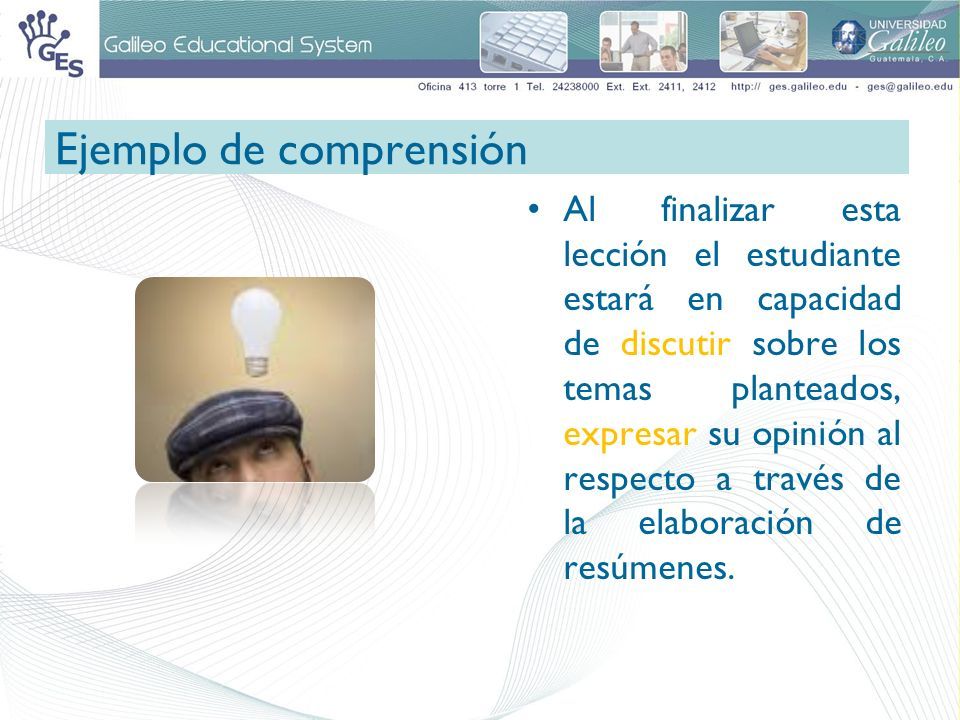 GES

Galileo Educational System

UNIVERSIDAD Galileo Guatemala, C.A.

Oficina 413 torre 1 Tel. 24238000 Ext. Ext. 2411, 2412 http:// ges.galileo.edu - ges@galileo.edu

Ejemplo de comprensión

• Al finalizar esta lección el estudiante estará en capacidad de discutir sobre los temas planteados, expresar su opinión al respecto a través de la elaboración de resúmenes.